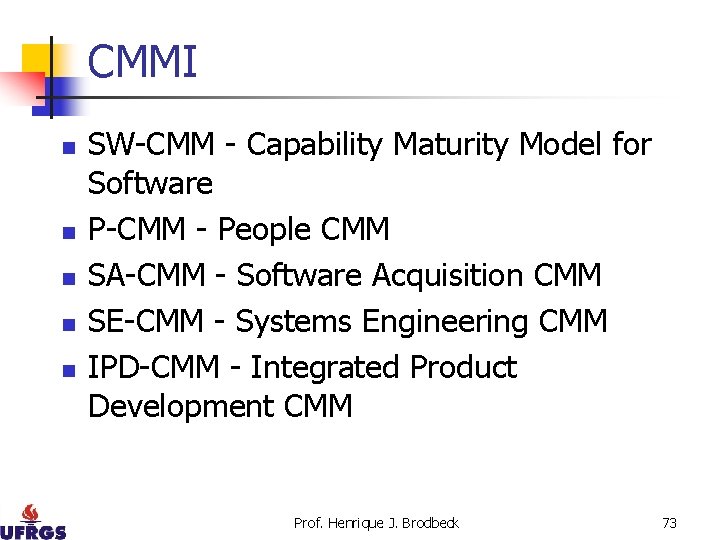 CMMI

- SW-CMM - Capability Maturity Model for Software
- P-CMM - People CMM
- SA-CMM - Software Acquisition CMM
- SE-CMM - Systems Engineering CMM
- IPD-CMM - Integrated Product Development CMM

UFRGS

Prof. Henrique J. Brodbeck

73